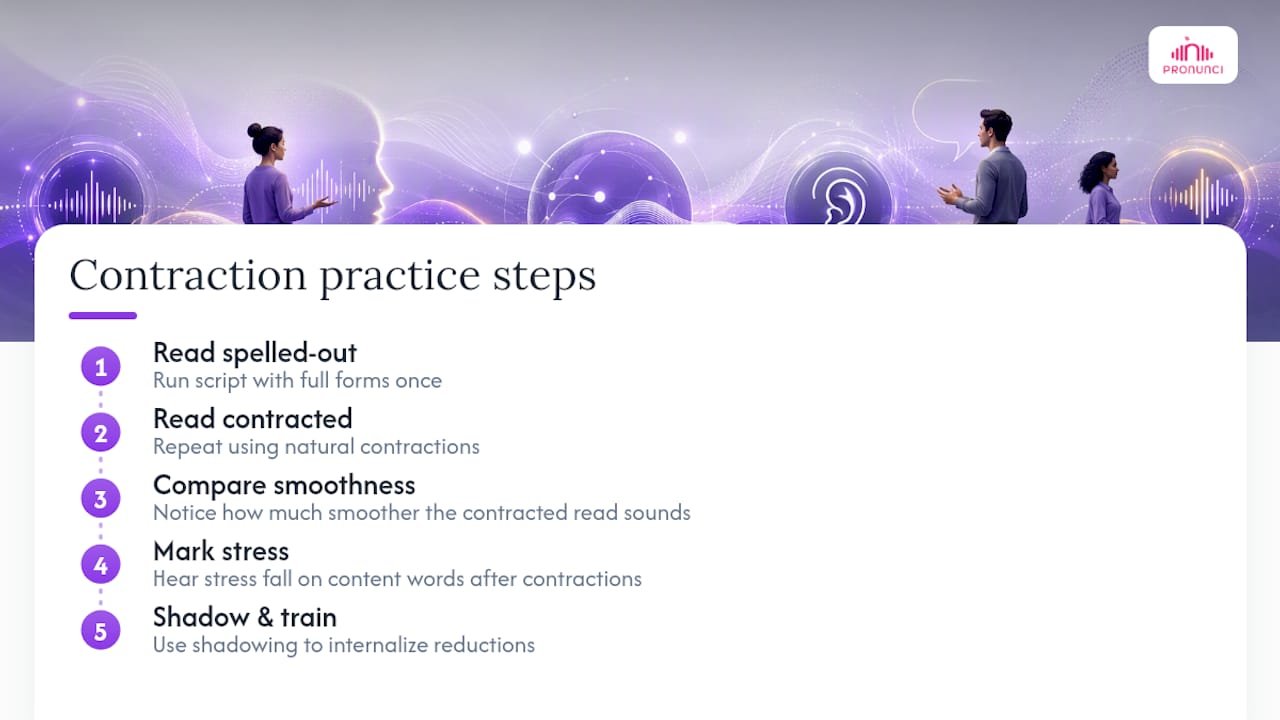 PRONUNCI

Contraction practice steps

1 Read spelled-out
Run script with full forms once

2 Read contracted
Repeat using natural contractions

3 Compare smoothness
Notice how much smoother the contracted read sounds

4 Mark stress
Hear stress fall on content words after contractions

5 Shadow & train
Use shadowing to internalize reductions